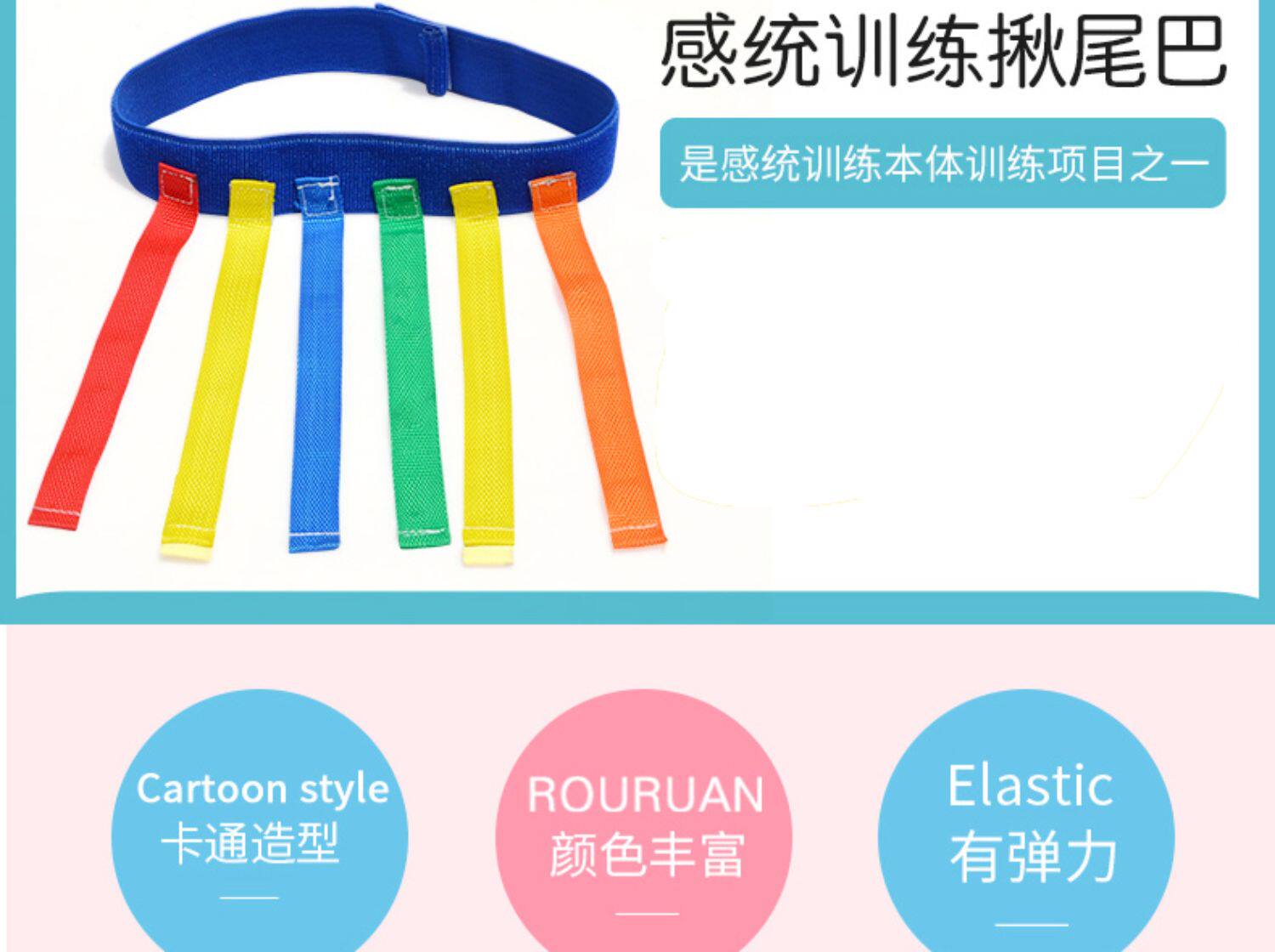 感统训练揪尾巴

是感统训练本体训练项目之一

Cartoon style
卡通造型

ROURUAN
颜色丰富

Elastic
有弹力